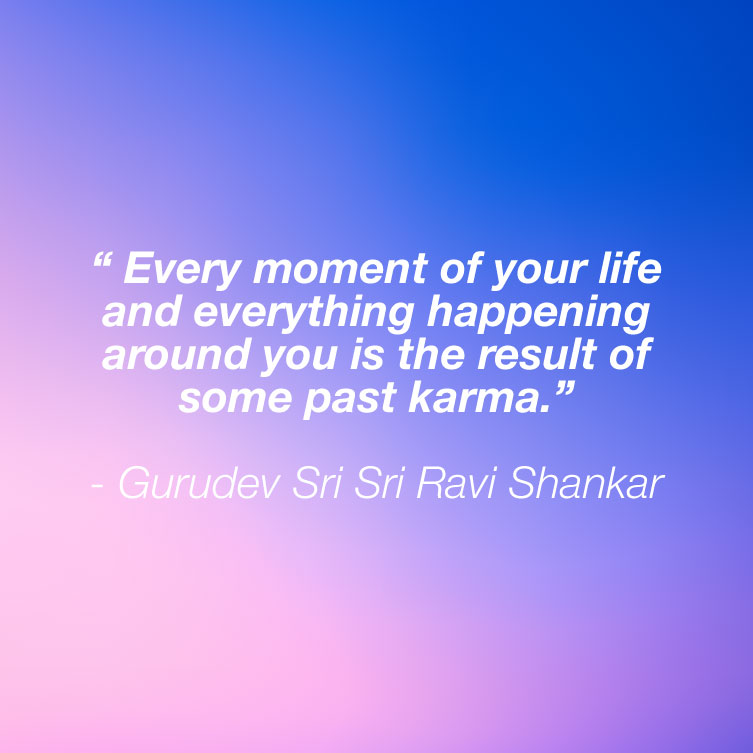 “ Every moment of your life and everything happening around you is the result of some past karma.”

- Gurudev Sri Sri Ravi Shankar